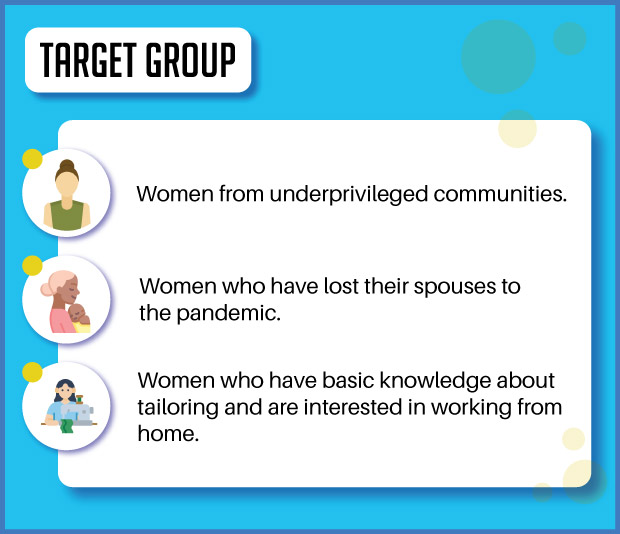 TARGET GROUP

Women from underprivileged communities.

Women who have lost their spouses to the pandemic.

Women who have basic knowledge about tailoring and are interested in working from home.